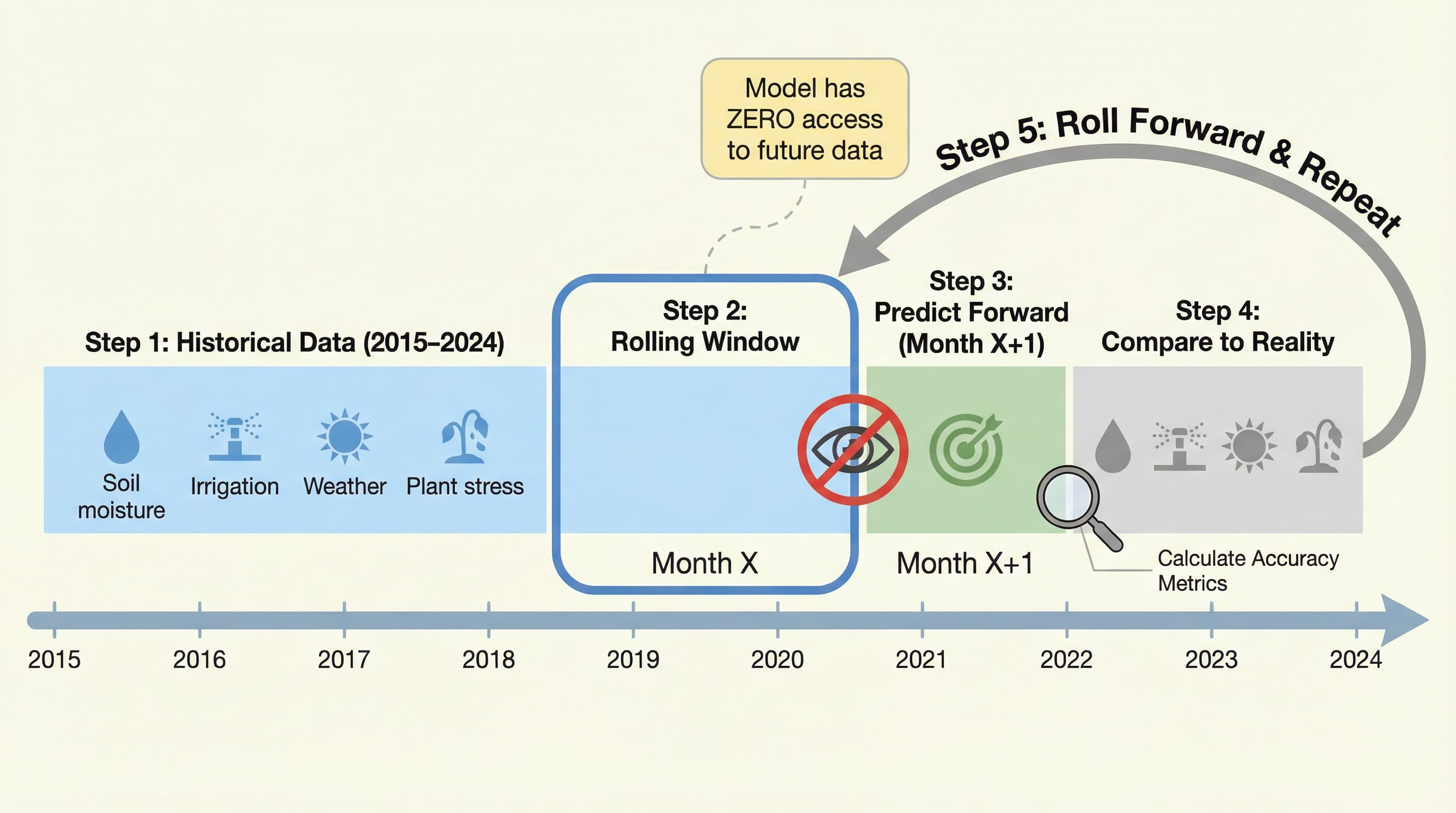 Model has ZERO access to future data

Step 5: Roll Forward & Repeat

Step 1: Historical Data (2015–2024)

Soil moisture

Irrigation

Weather

Plant stress

Step 2: Rolling Window

Month X

Step 3: Predict Forward (Month X+1)

Month X+1

Step 4: Compare to Reality

Calculate Accuracy Metrics

2015 2016 2017 2018 2019 2020 2021 2022 2023 2024